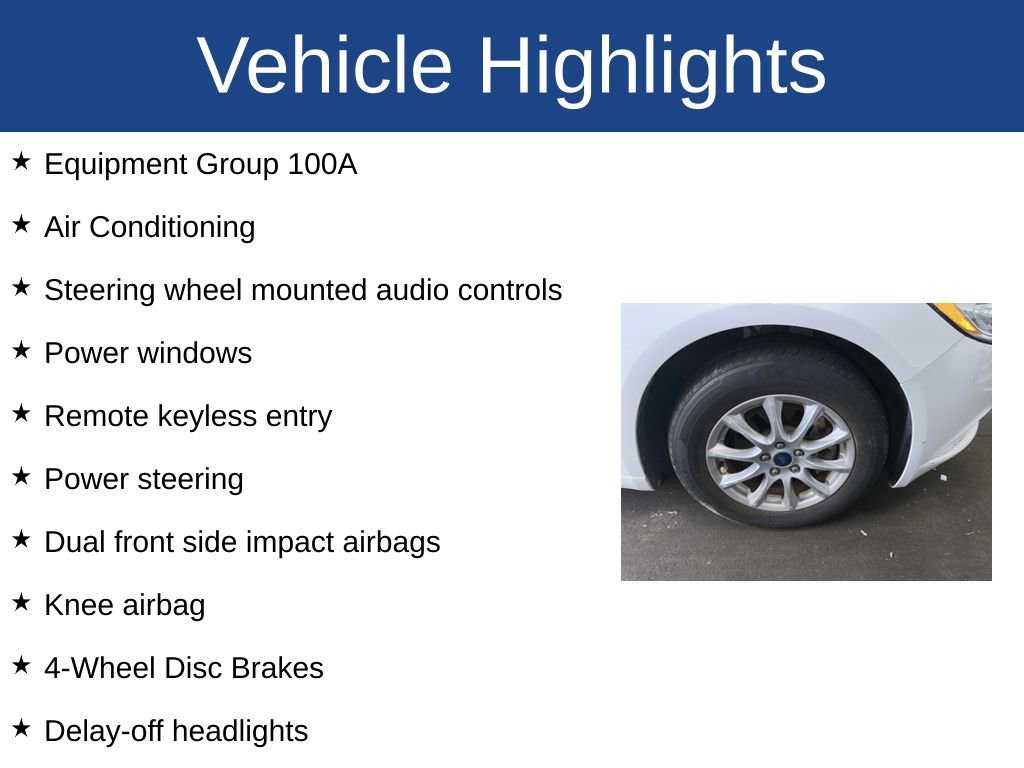 Vehicle Highlights

★ Equipment Group 100A

★ Air Conditioning

★ Steering wheel mounted audio controls

★ Power windows

★ Remote keyless entry

★ Power steering

★ Dual front side impact airbags

★ Knee airbag

★ 4-Wheel Disc Brakes

★ Delay-off headlights